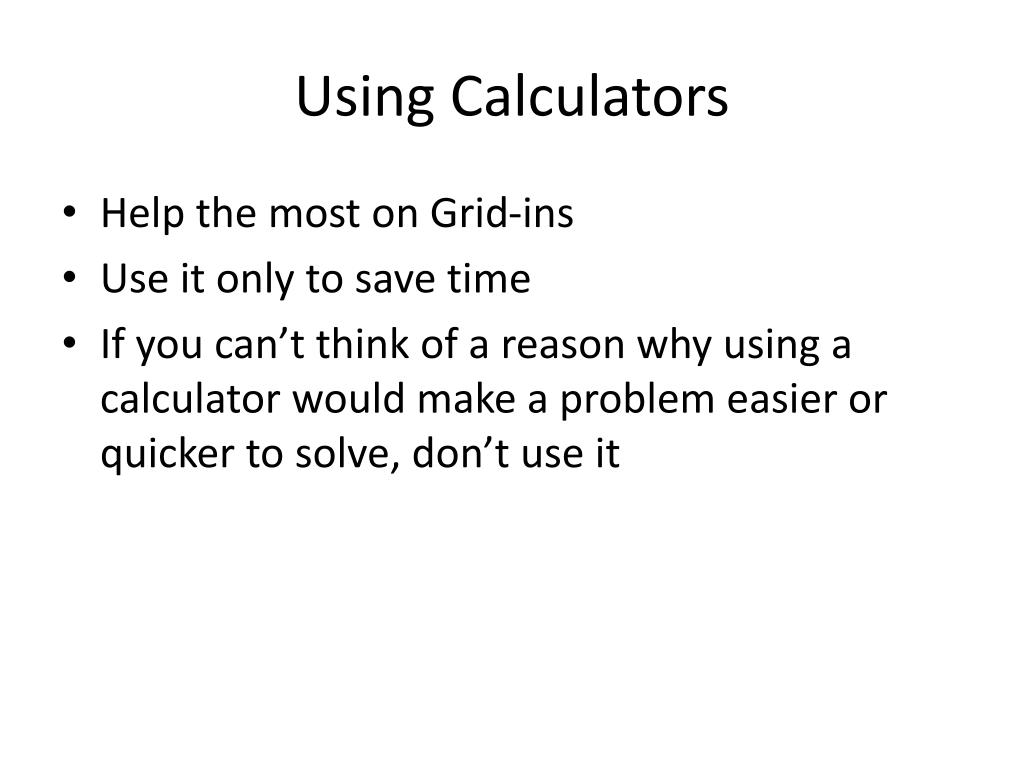 Using Calculators

• Help the most on Grid-ins
• Use it only to save time
• If you can’t think of a reason why using a calculator would make a problem easier or quicker to solve, don’t use it